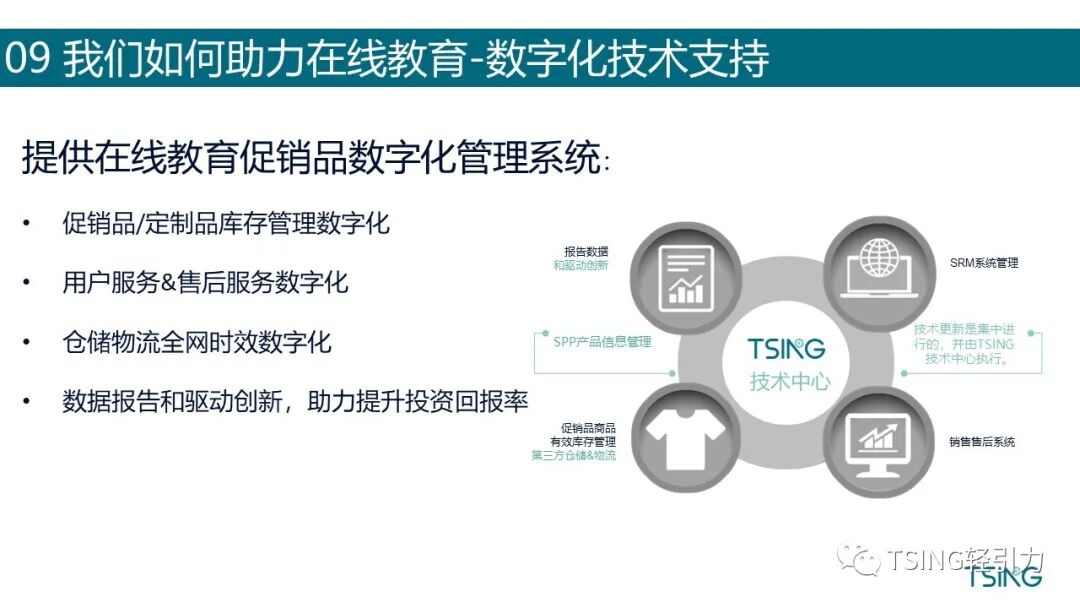 09 我们如何助力在线教育-数字化技术支持

提供在线教育促销品数字化管理系统:

• 促销品/定制品库存管理数字化

• 用户服务&售后服务数字化

• 仓储物流全网时效数字化

• 数据报告和驱动创新，助力提升投资回报率

报告数据
和驱动创新

SRM系统管理

SPP产品信息管理

TSING
技术中心

技术更新是集中进行的，并由TSING技术中心执行。

促销品商品
有效库存管理
第三方仓储&物流

销售售后系统

TSING轻引力
TSING